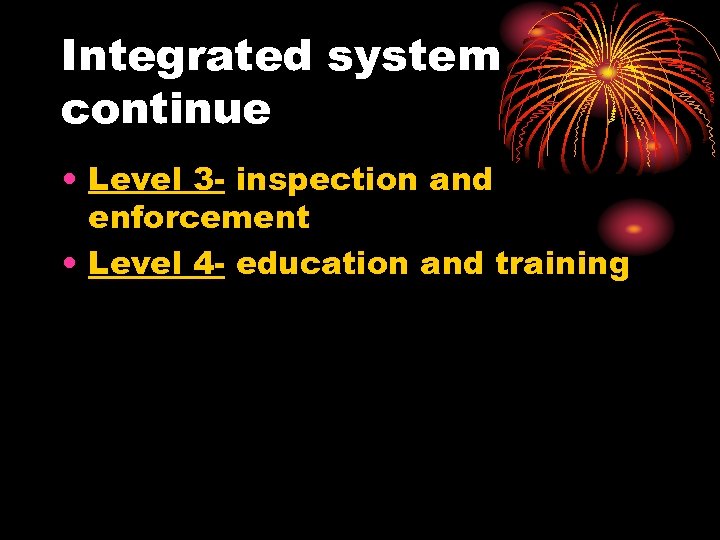 Integrated system continue

• Level 3- inspection and enforcement
• Level 4- education and training